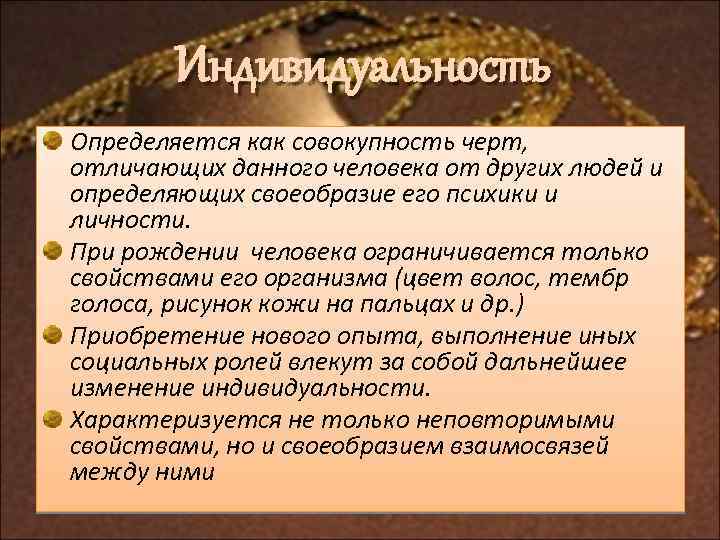 Индивидуальность

Определяется как совокупность черт, отличающих данного человека от других людей и определяющих своеобразие его психики и личности.

При рождении человека ограничивается только свойствами его организма (цвет волос, тембр голоса, рисунок кожи на пальцах и др.)

Приобретение нового опыта, выполнение иных социальных ролей влекут за собой дальнейшее изменение индивидуальности.

Характеризуется не только неповторимыми свойствами, но и своеобразием взаимосвязей между ними